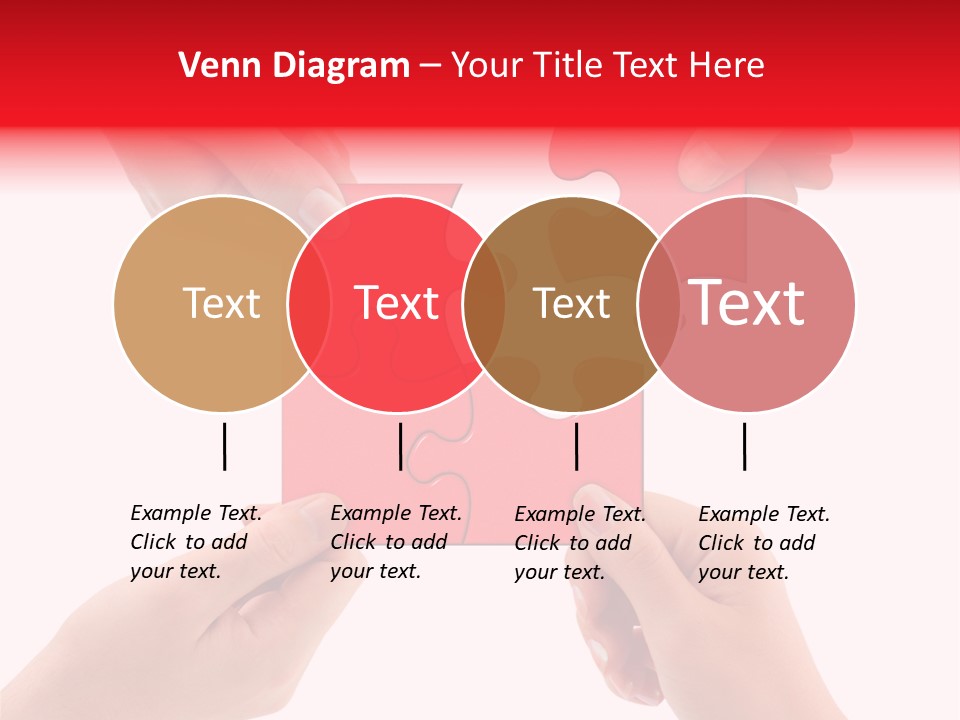 Venn Diagram – Your Title Text Here

Text

Text

Text

Text

Example Text. Click to add your text.

Example Text. Click to add your text.

Example Text. Click to add your text.

Example Text. Click to add your text.